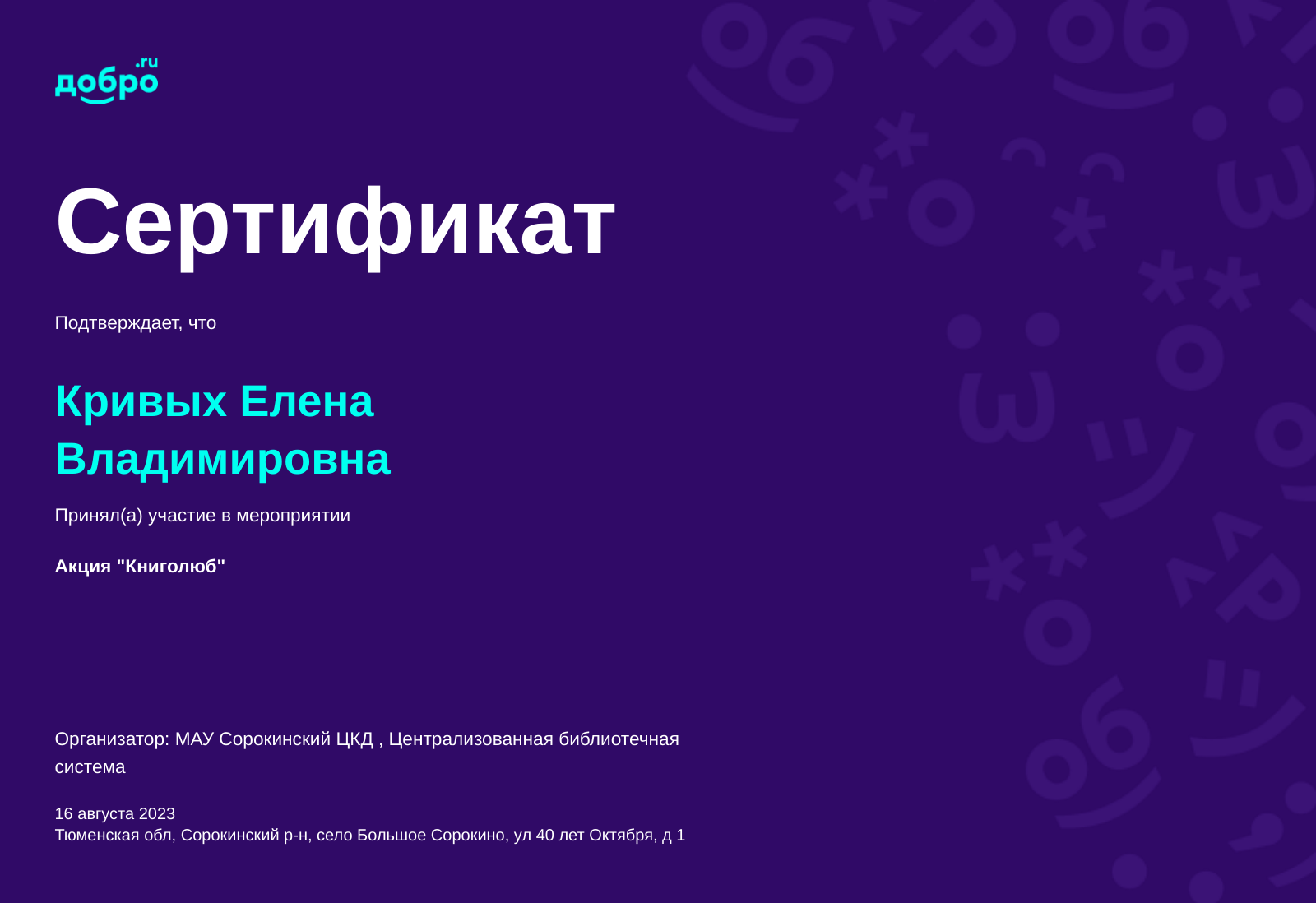 добро.ru

Сертификат

Подтверждает, что

Кривых Елена Владимировна

Принял(а) участие в мероприятии

Акция "Книголюб"

Организатор: МАУ Сорокинский ЦКД , Централизованная библиотечная система

16 августа 2023
Тюменская обл, Сорокинский р-н, село Большое Сорокино, ул 40 лет Октября, д 1